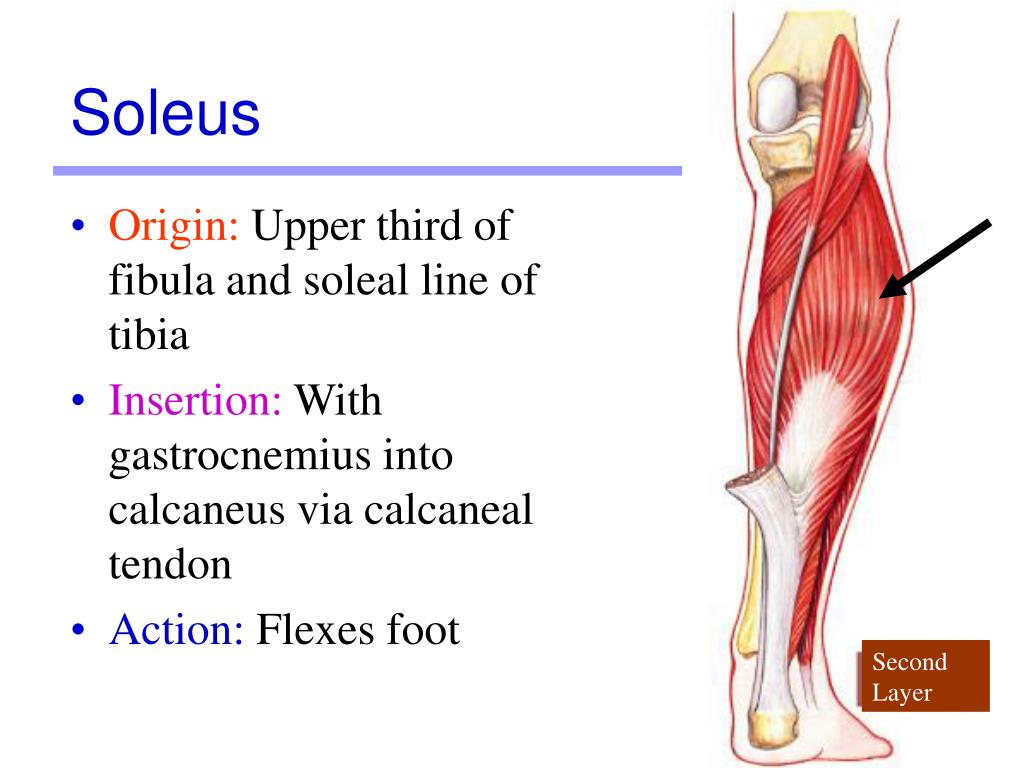 Soleus

• Origin: Upper third of fibula and soleal line of tibia
• Insertion: With gastrocnemius into calcaneus via calcaneal tendon
• Action: Flexes foot

Second Layer